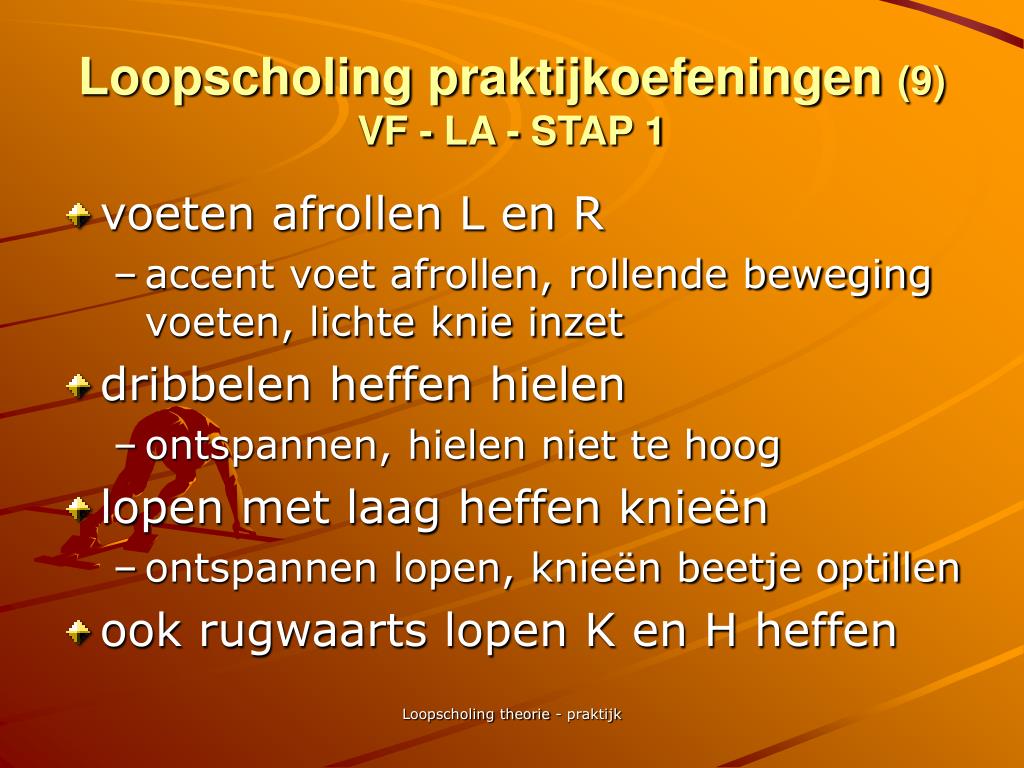 Loopscholing praktijkoefeningen (9)
VF - LA - STAP 1

voeten afrollen L en R
– accent voet afrollen, rollende beweging voeten, lichte knie inzet

dribbelen heffen hielen
– ontspannen, hielen niet te hoog

lopen met laag heffen knieën
– ontspannen lopen, knieën beetje optillen

ook rugwaarts lopen K en H heffen

Loopscholing theorie - praktijk